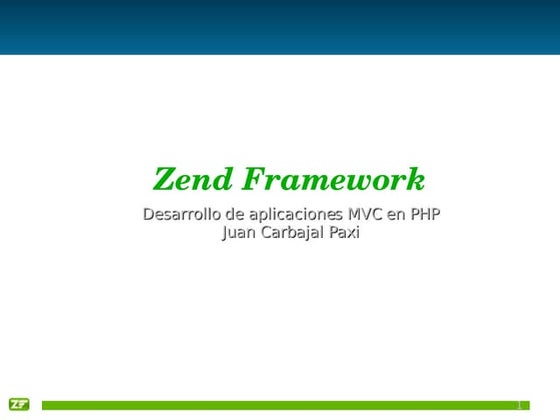 Zend Framework

Desarrollo de aplicaciones MVC en PHP
Juan Carbajal Paxi

ZF

1